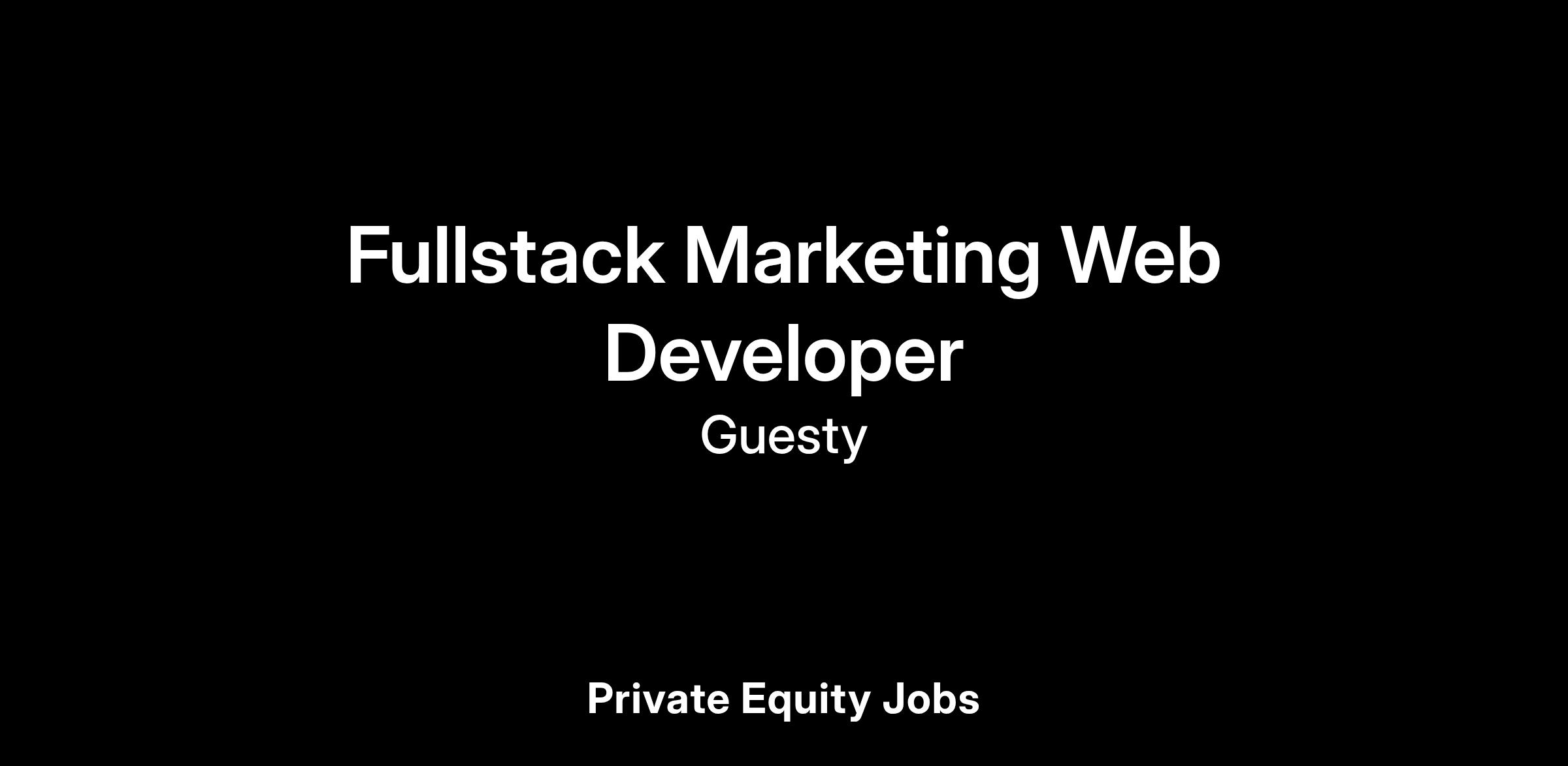 Fullstack Marketing Web Developer

Guesty

Private Equity Jobs